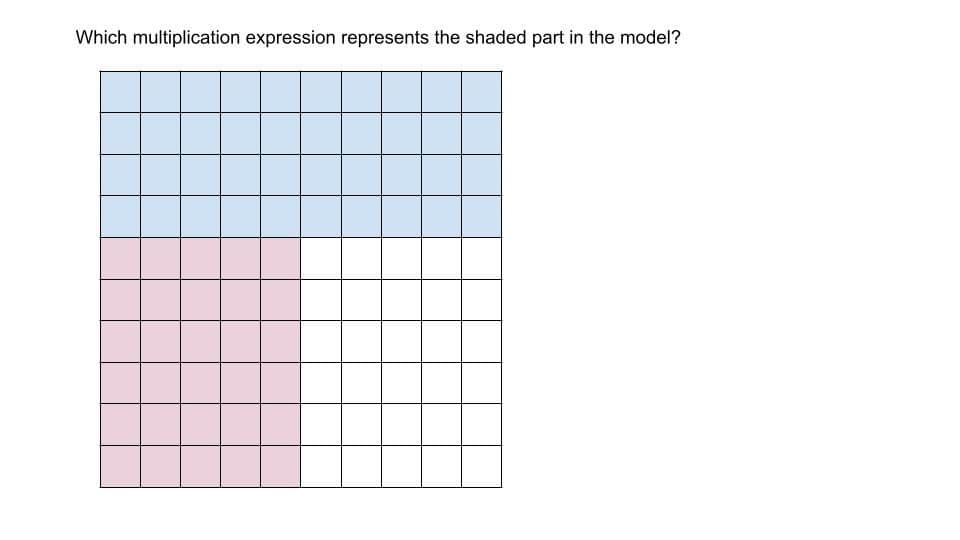 Which multiplication expression represents the shaded part in the model?